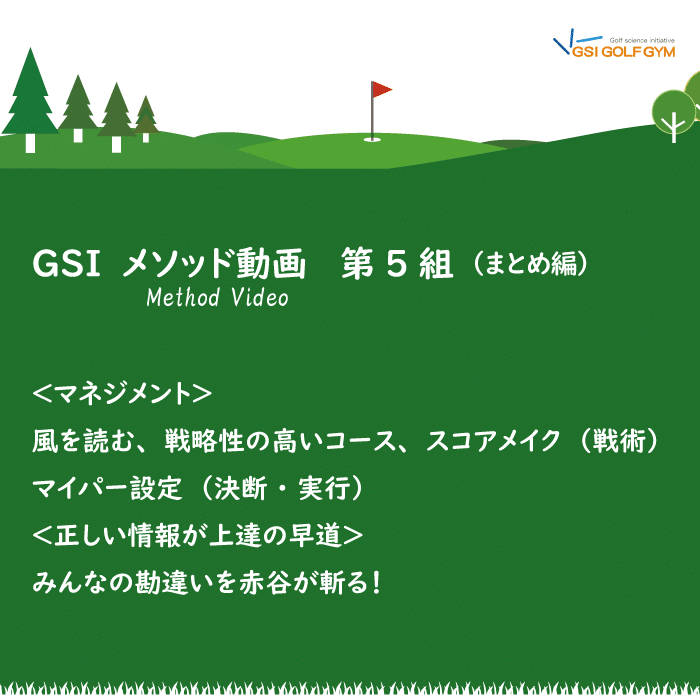 Golf science initiative
GSI GOLF GYM

GSI メソッド動画　第５組（まとめ編）
Method Video

＜マネジメント＞
風を読む、戦略性の高いコース、スコアメイク（戦術）
マイパー設定（決断・実行）
＜正しい情報が上達の早道＞
みんなの勘違いを赤谷が斬る！